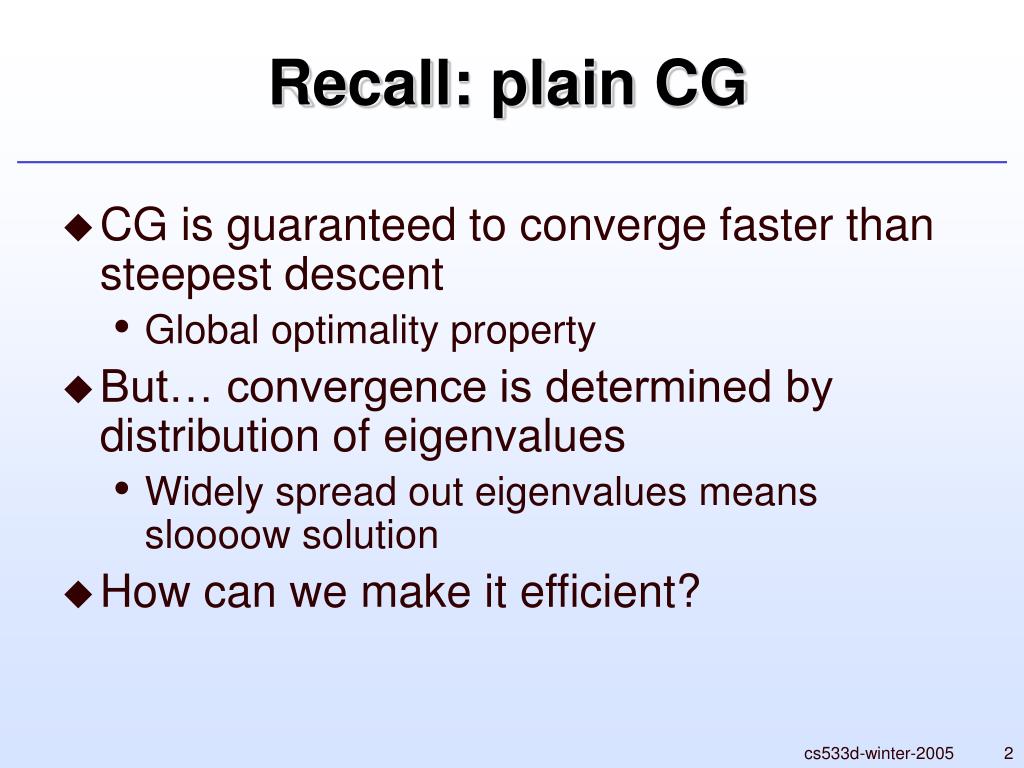 Recall: plain CG

◆ CG is guaranteed to converge faster than steepest descent

• Global optimality property

◆ But… convergence is determined by distribution of eigenvalues

• Widely spread out eigenvalues means sloooow solution

◆ How can we make it efficient?

cs533d-winter-2005 2